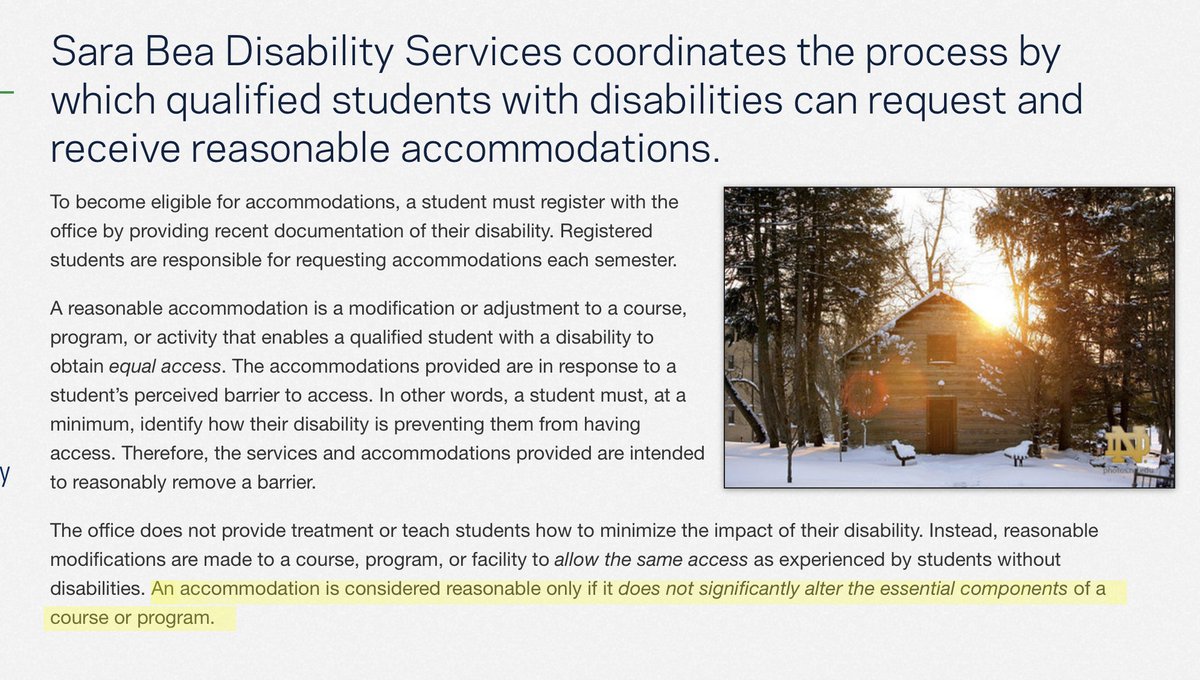 Sara Bea Disability Services coordinates the process by which qualified students with disabilities can request and receive reasonable accommodations.

To become eligible for accommodations, a student must register with the office by providing recent documentation of their disability. Registered students are responsible for requesting accommodations each semester.

A reasonable accommodation is a modification or adjustment to a course, program, or activity that enables a qualified student with a disability to obtain equal access. The accommodations provided are in response to a student's perceived barrier to access. In other words, a student must, at a minimum, identify how their disability is preventing them from having access. Therefore, the services and accommodations provided are intended to reasonably remove a barrier.

ND
photos.nd.edu

y

The office does not provide treatment or teach students how to minimize the impact of their disability. Instead, reasonable modifications are made to a course, program, or facility to allow the same access as experienced by students without disabilities. An accommodation is considered reasonable only if it does not significantly alter the essential components of a course or program.